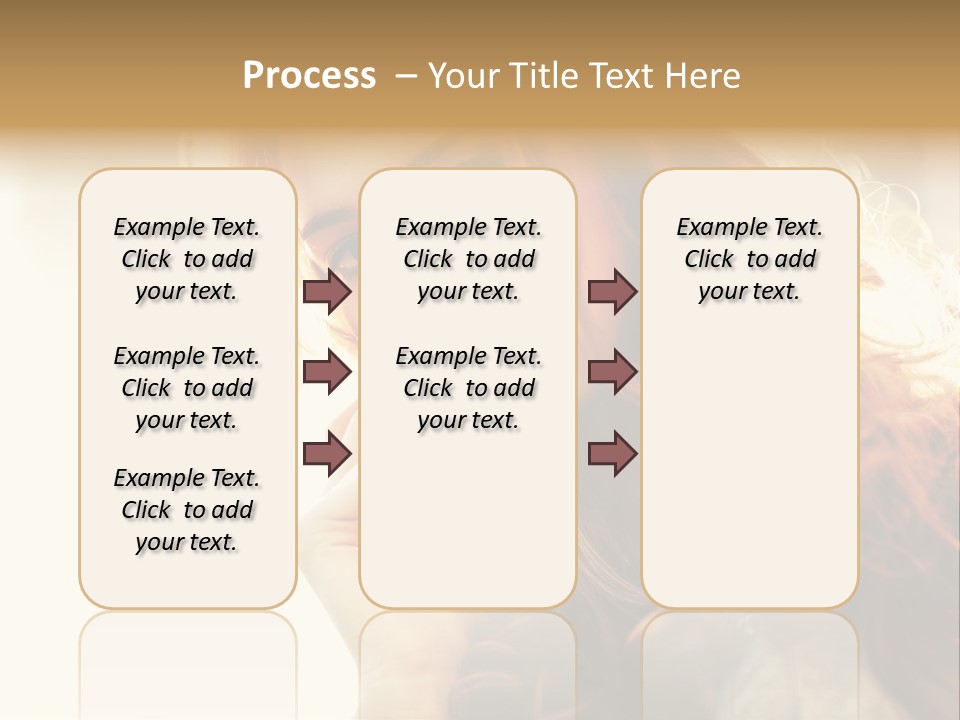 Process – Your Title Text Here

Example Text. Click to add your text.

Example Text. Click to add your text.

Example Text. Click to add your text.

Example Text. Click to add your text.

Example Text. Click to add your text.

Example Text. Click to add your text.